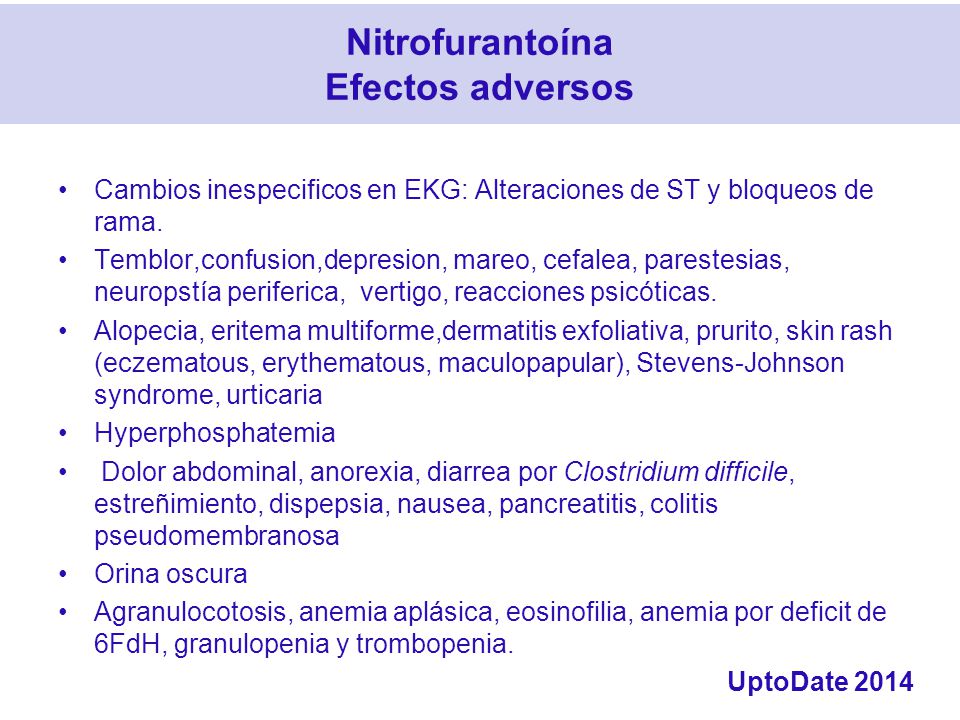 Nitrofurantoína
Efectos adversos

• Cambios inespecificos en EKG: Alteraciones de ST y bloqueos de rama.
• Temblor,confusion,depresion, mareo, cefalea, parestesias, neuropstía periferica, vertigo, reacciones psicóticas.
• Alopecia, eritema multiforme,dermatitis exfoliativa, prurito, skin rash (eczematous, erythematous, maculopapular), Stevens-Johnson syndrome, urticaria
• Hyperphosphatemia
• Dolor abdominal, anorexia, diarrea por Clostridium difficile, estreñimiento, dispepsia, nausea, pancreatitis, colitis pseudomembranosa
• Orina oscura
• Agranulocotosis, anemia aplásica, eosinofilia, anemia por deficit de 6FdH, granulopenia y trombopenia.

UptoDate 2014